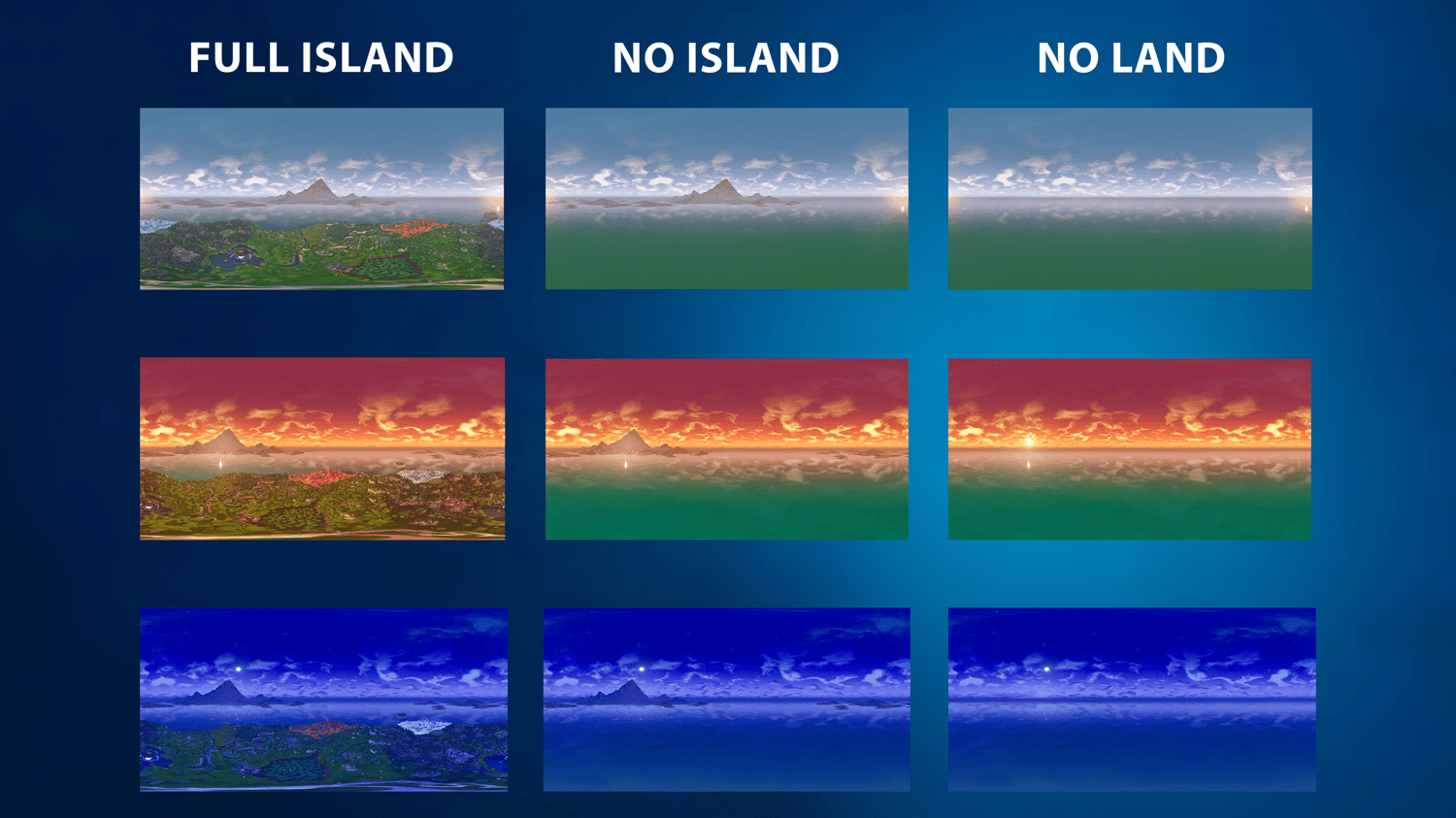 FULL ISLAND

NO ISLAND

NO LAND